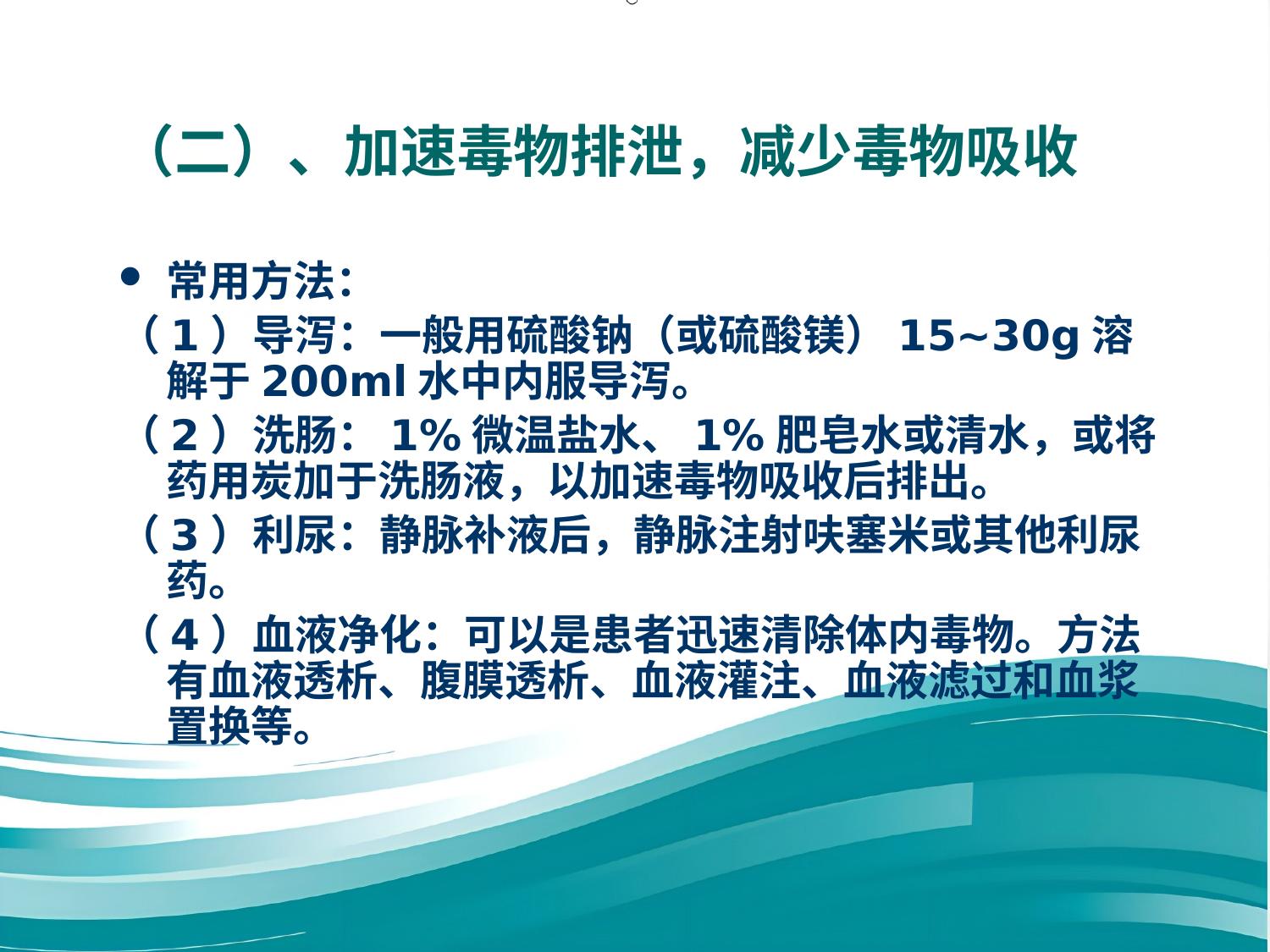 （二）、加速毒物排泄，减少毒物吸收

• 常用方法：

（1）导泻：一般用硫酸钠（或硫酸镁） 15~30g 溶解于 200ml 水中内服导泻。

（2）洗肠： 1% 微温盐水、 1% 肥皂水或清水，或将药用炭加于洗肠液，以加速毒物吸收后排出。

（3）利尿：静脉补液后，静脉注射呋塞米或其他利尿药。

（4）血液净化：可以是患者迅速清除体内毒物。方法有血液透析、腹膜透析、血液灌注、血液滤过和血浆置换等。